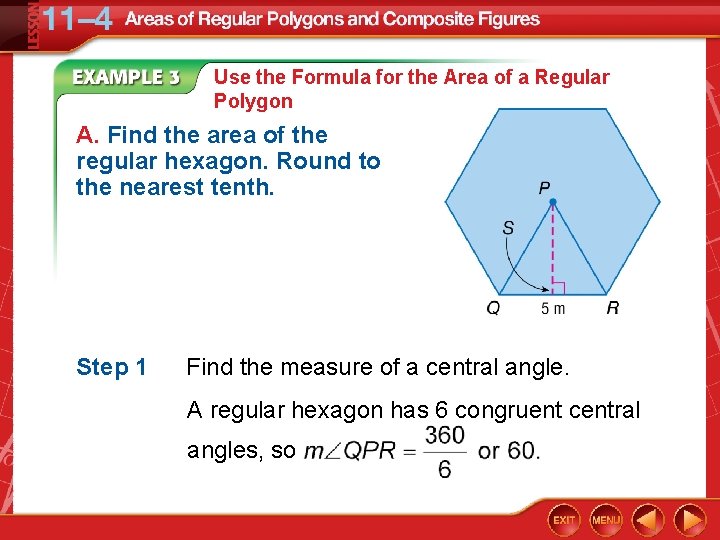 LESSON 11–4 Areas of Regular Polygons and Composite Figures

EXAMPLE 3 Use the Formula for the Area of a Regular Polygon

A. Find the area of the regular hexagon. Round to the nearest tenth.

P
S
Q 5 m R

Step 1 Find the measure of a central angle.

A regular hexagon has 6 congruent central angles, so $m\angle QPR = \frac{360}{6}$ or 60.

EXIT MENU